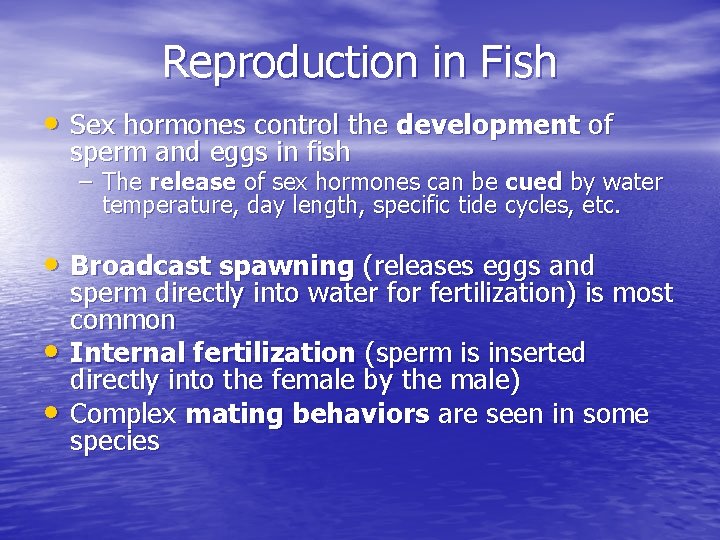 Reproduction in Fish

• Sex hormones control the development of sperm and eggs in fish
– The release of sex hormones can be cued by water temperature, day length, specific tide cycles, etc.

• Broadcast spawning (releases eggs and sperm directly into water for fertilization) is most common
• Internal fertilization (sperm is inserted directly into the female by the male)
• Complex mating behaviors are seen in some species